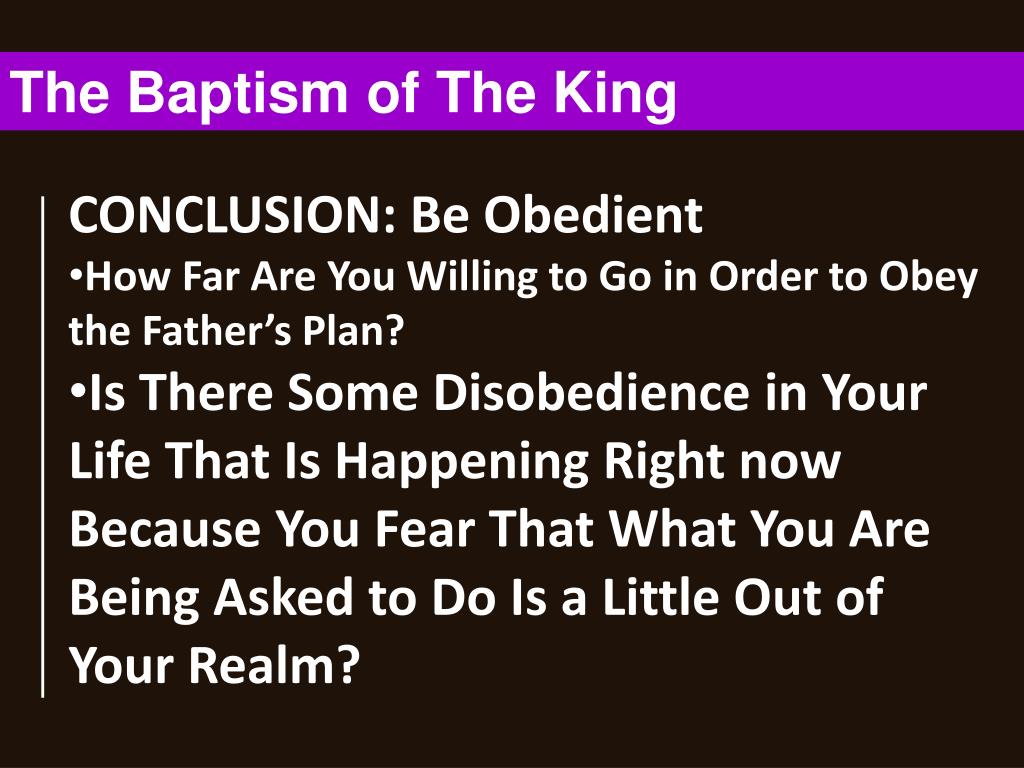 The Baptism of The King

CONCLUSION: Be Obedient

•How Far Are You Willing to Go in Order to Obey the Father’s Plan?

•Is There Some Disobedience in Your Life That Is Happening Right now Because You Fear That What You Are Being Asked to Do Is a Little Out of Your Realm?